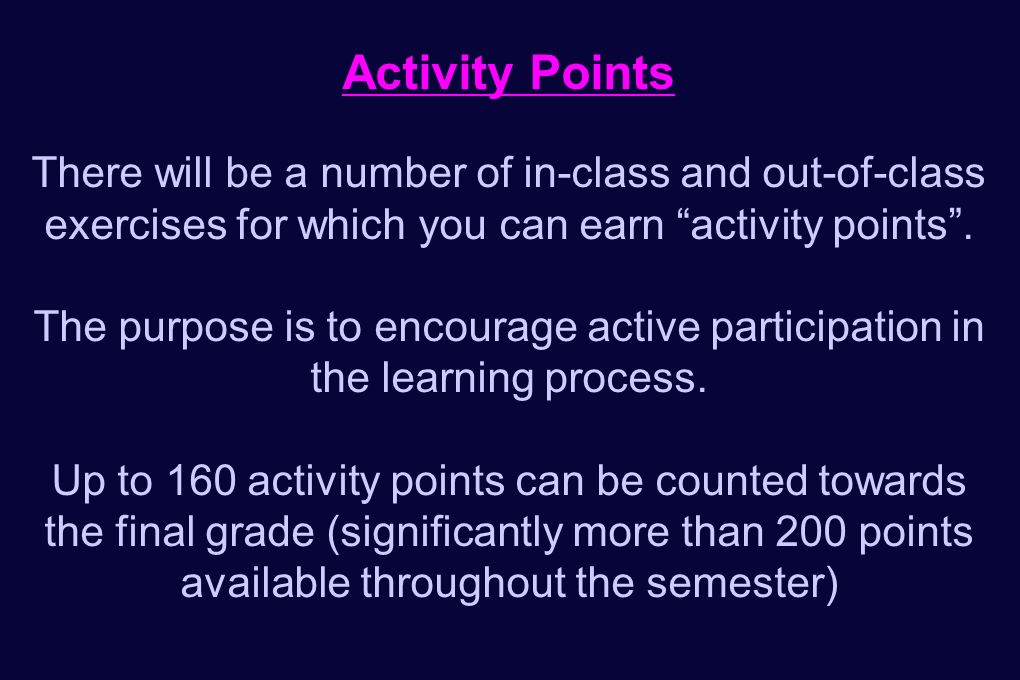 Activity Points

There will be a number of in-class and out-of-class exercises for which you can earn “activity points”.

The purpose is to encourage active participation in the learning process.

Up to 160 activity points can be counted towards the final grade (significantly more than 200 points available throughout the semester)